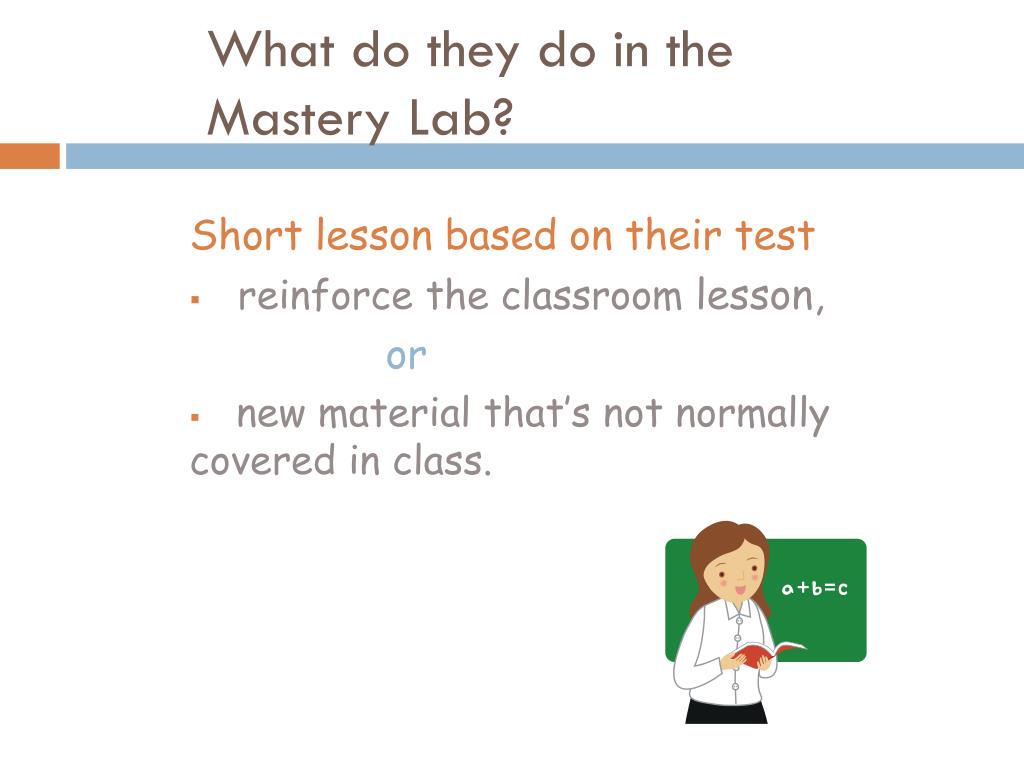 What do they do in the Mastery Lab?

Short lesson based on their test

▪ reinforce the classroom lesson,

or

▪ new material that's not normally covered in class.

$a+b=c$